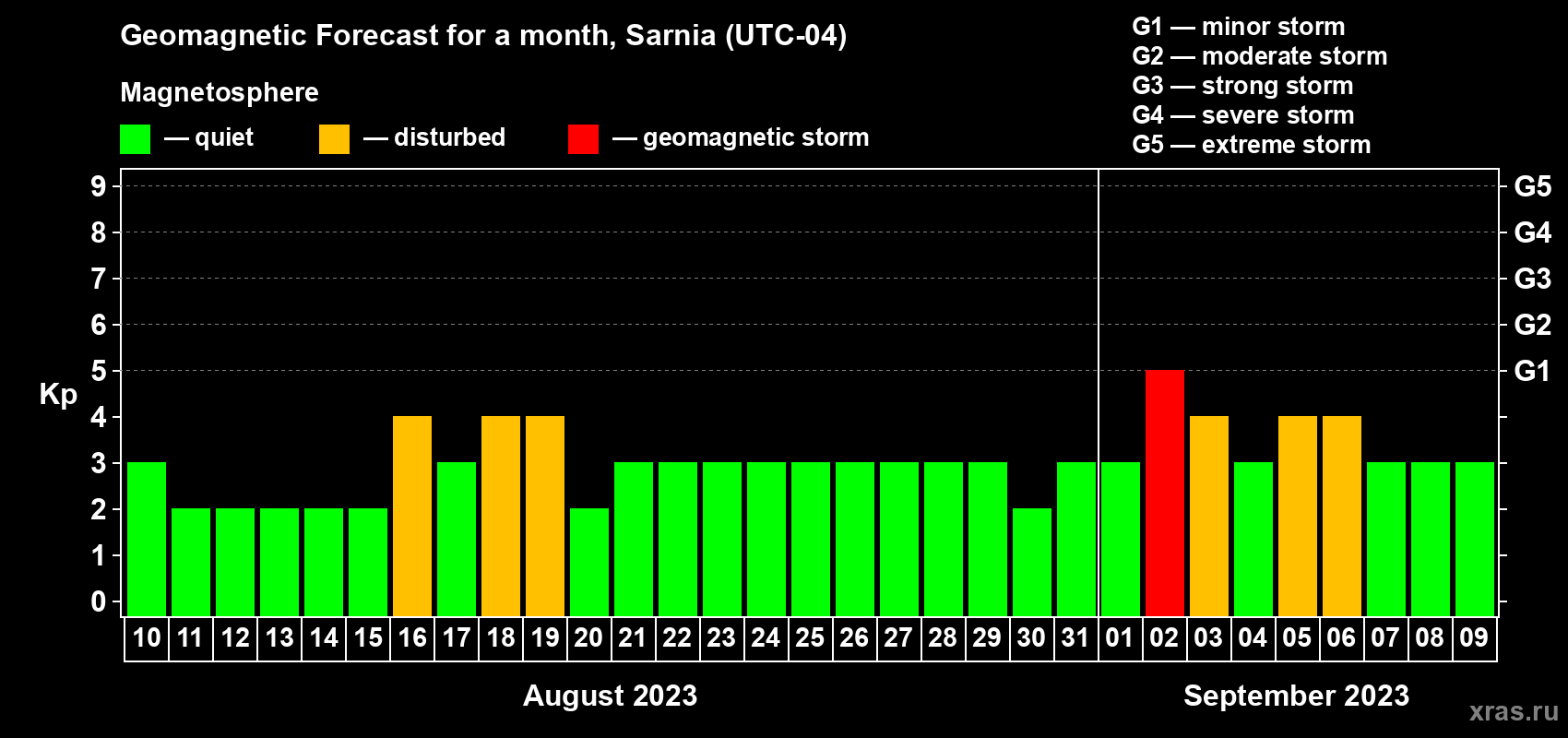 Geomagnetic Forecast for a month, Sarnia (UTC-04)

Magnetosphere

— quiet — disturbed — geomagnetic storm

G1 — minor storm
G2 — moderate storm
G3 — strong storm
G4 — severe storm
G5 — extreme storm

Kp

9
8
7
6
5
4
3
2
1
0

G5
G4
G3
G2
G1

10 11 12 13 14 15 16 17 18 19 20 21 22 23 24 25 26 27 28 29 30 31 01 02 03 04 05 06 07 08 09

August 2023

September 2023

xras.ru